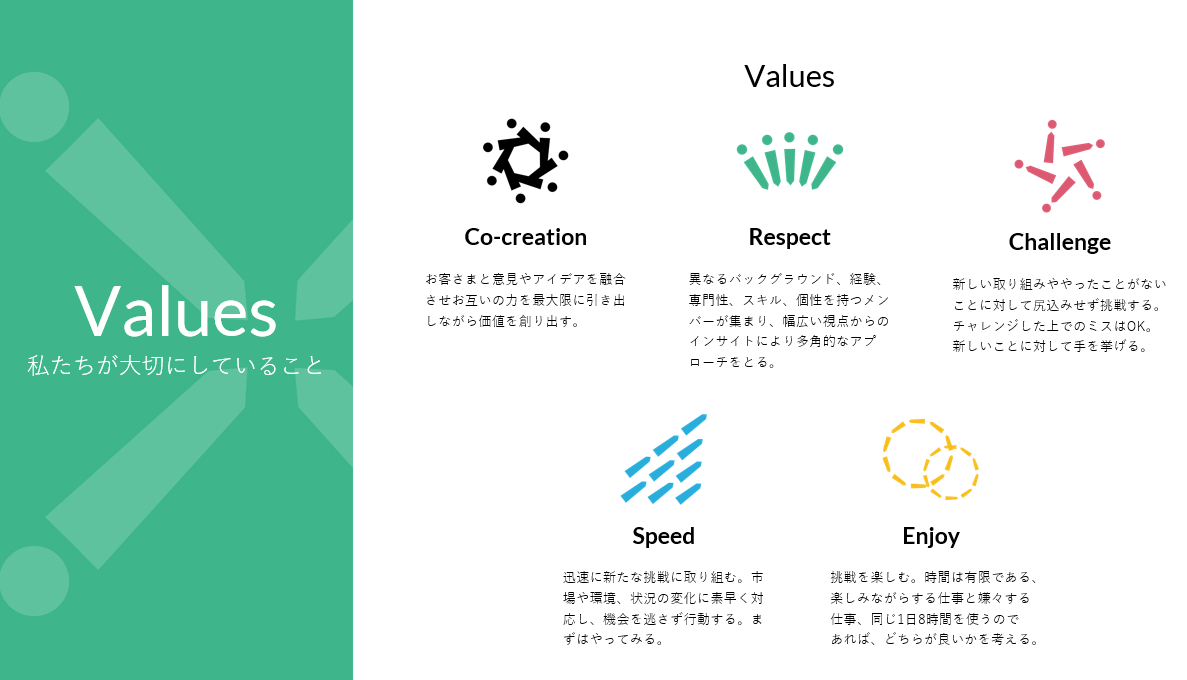 Values
私たちが大切にしていること

Values

Co-creation

お客さまと意見やアイデアを融合させお互いの力を最大限に引き出しながら価値を創り出す。

Respect

異なるバックグラウンド、経験、専門性、スキル、個性を持つメンバーが集まり、幅広い視点からのインサイトにより多角的なアプローチをとる。

Challenge

新しい取り組みややったことがないことに対して尻込みせず挑戦する。チャレンジした上でのミスはOK。新しいことに対して手を挙げる。

Speed

迅速に新たな挑戦に取り組む。市場や環境、状況の変化に素早く対応し、機会を逃さず行動する。まずはやってみる。

Enjoy

挑戦を楽しむ。時間は有限である、楽しみながらする仕事と嫌々する仕事、同じ1日8時間を使うのであれば、どちらが良いかを考える。